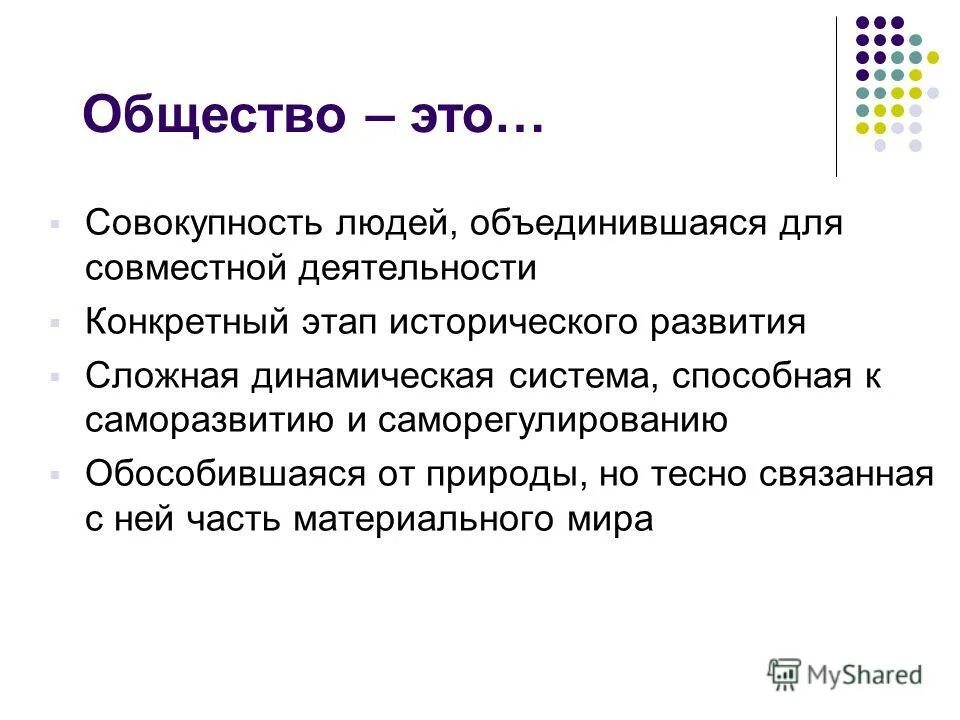 Общество – это…

Совокупность людей, объединившаяся для совместной деятельности

Конкретный этап исторического развития

Сложная динамическая система, способная к саморазвитию и саморегулированию

Обособившаяся от природы, но тесно связанная с ней часть материального мира

MyShared